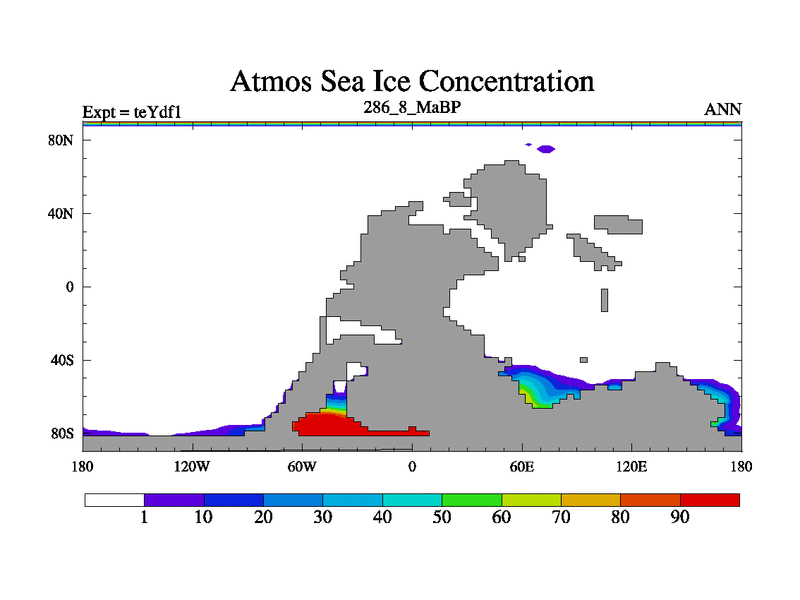 Atmos Sea Ice Concentration

Expt = teYdf1

286_8_MaBP

ANN

80N

40N

0

40S

80S

180

120W

60W

0

60E

120E

180

1

10

20

30

40

50

60

70

80

90